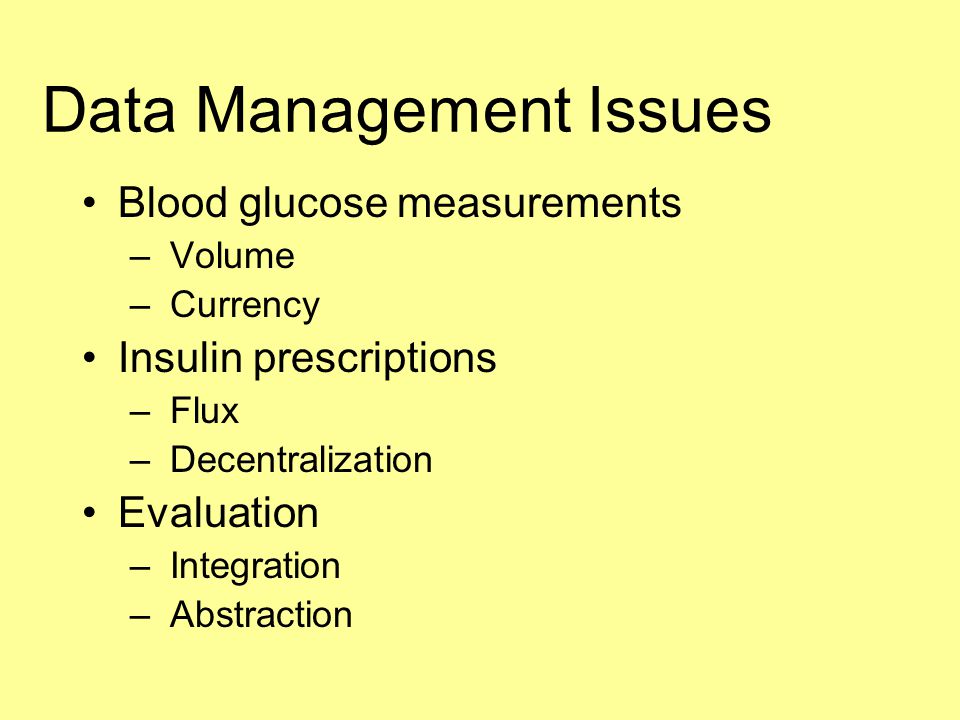 Data Management Issues

• Blood glucose measurements
  – Volume
  – Currency
• Insulin prescriptions
  – Flux
  – Decentralization
• Evaluation
  – Integration
  – Abstraction